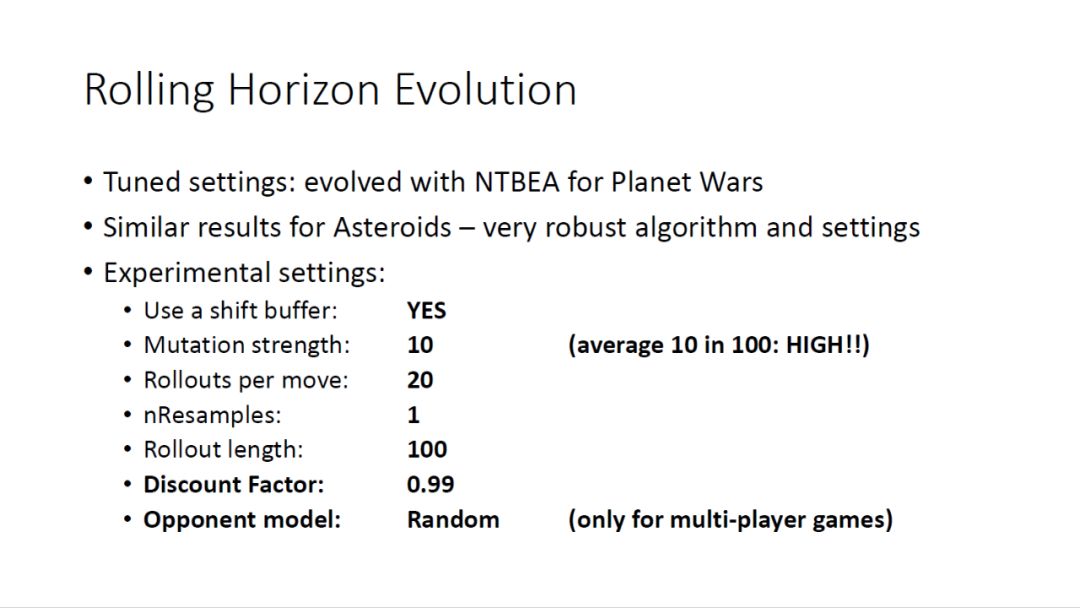 Rolling Horizon Evolution

• Tuned settings: evolved with NTBEA for Planet Wars
• Similar results for Asteroids – very robust algorithm and settings
• Experimental settings:
  • Use a shift buffer: YES
  • Mutation strength: 10 (average 10 in 100: HIGH!!)
  • Rollouts per move: 20
  • nResamples: 1
  • Rollout length: 100
  • Discount Factor: 0.99
  • Opponent model: Random (only for multi-player games)